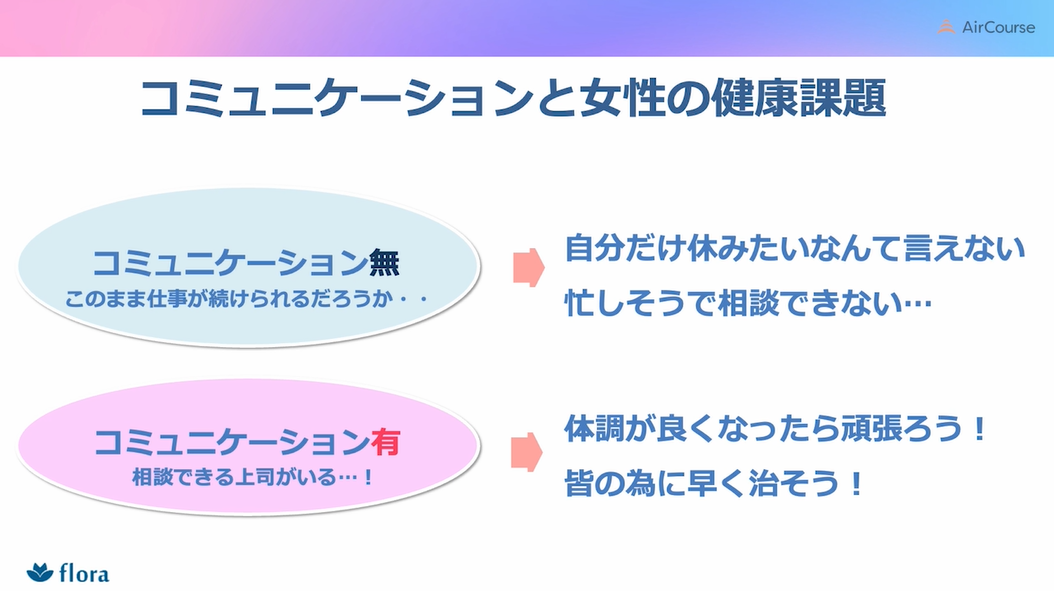 AirCourse

コミュニケーションと女性の健康課題

コミュニケーション無
このまま仕事が続けられるだろうか・・

自分だけ休みたいなんて言えない
忙しそうで相談できない…

コミュニケーション有
相談できる上司がいる…！

体調が良くなったら頑張ろう！
皆の為に早く治そう！

flora